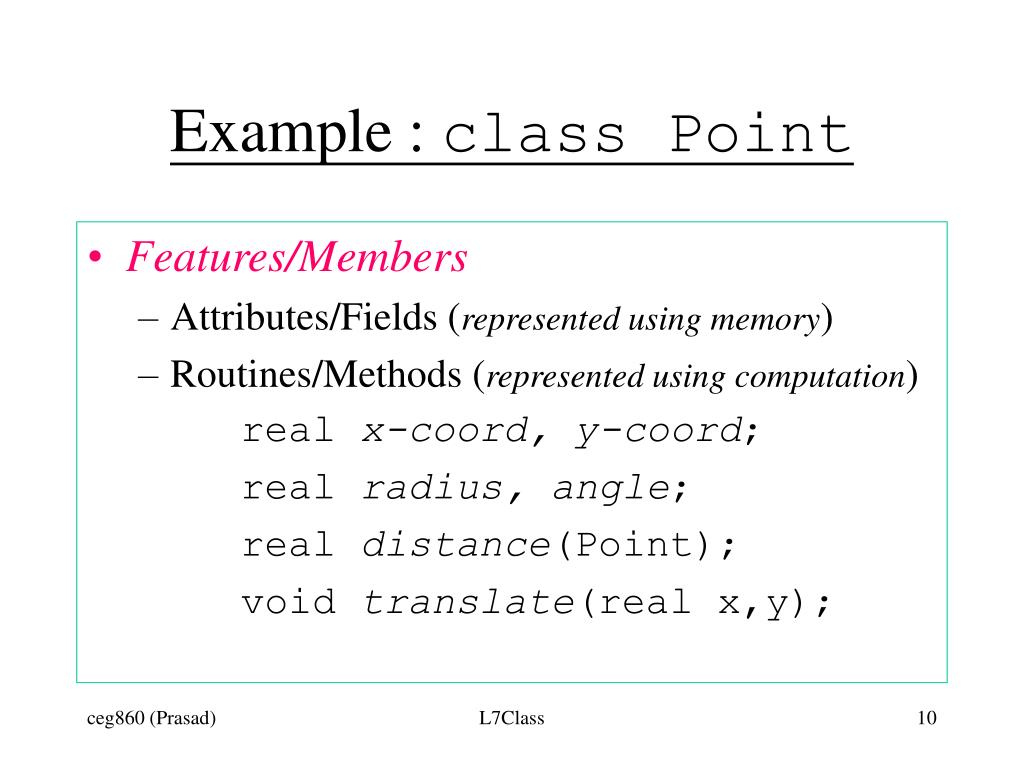 Example : class Point

• Features/Members
– Attributes/Fields (represented using memory)
– Routines/Methods (represented using computation)
real x-coord, y-coord;
real radius, angle;
real distance(Point);
void translate(real x,y);

ceg860 (Prasad)
L7Class
10